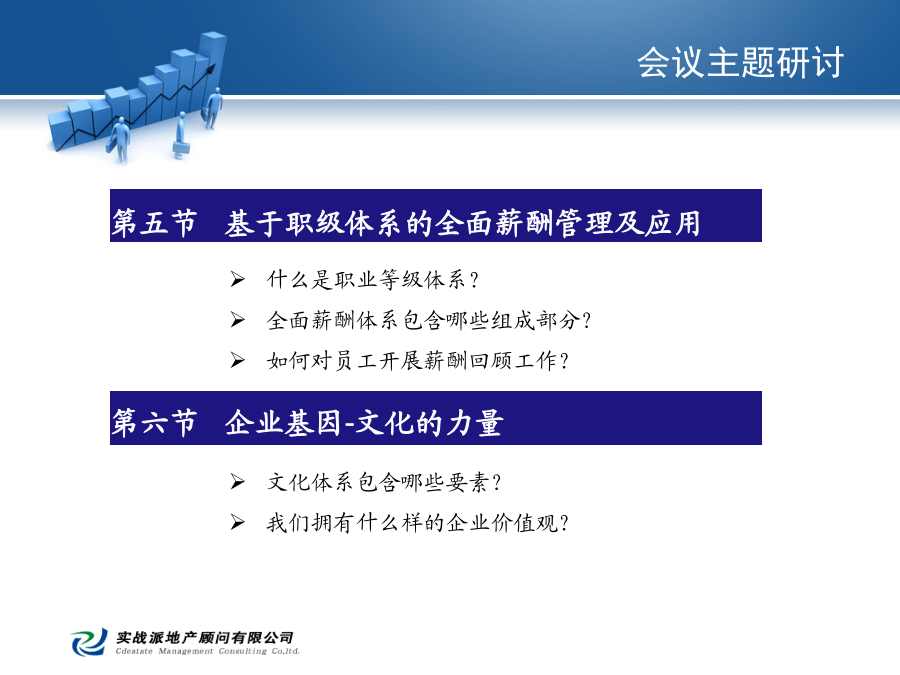 会议主题研讨

第五节　基于职级体系的全面薪酬管理及应用

➢ 什么是职业等级体系?

➢ 全面薪酬体系包含哪些组成部分?

➢ 如何对员工开展薪酬回顾工作?

第六节　企业基因-文化的力量

➢ 文化体系包含哪些要素?

➢ 我们拥有什么样的企业价值观?

实战派地产顾问有限公司
Cdeatate Management Consulting Co,ltd.